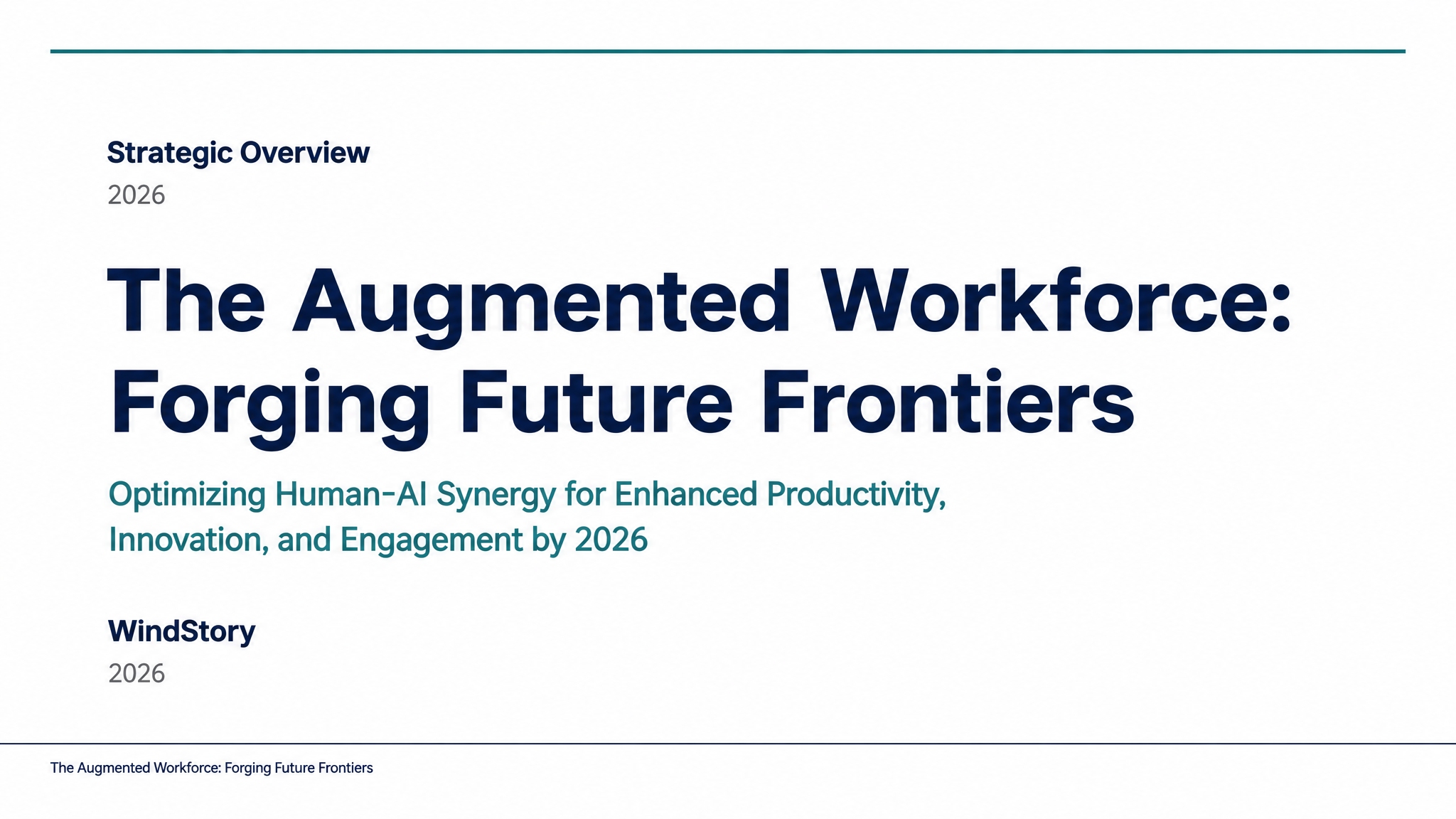 Strategic Overview
2026

The Augmented Workforce: Forging Future Frontiers

Optimizing Human-AI Synergy for Enhanced Productivity, Innovation, and Engagement by 2026

WindStory
2026

The Augmented Workforce: Forging Future Frontiers